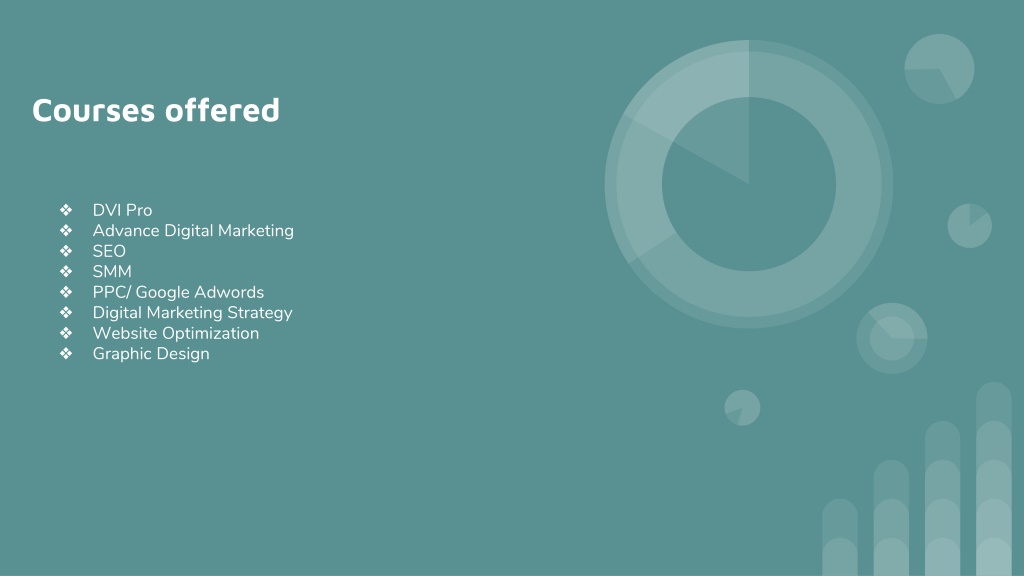 Courses offered

❖ DVI Pro
❖ Advance Digital Marketing
❖ SEO
❖ SMM
❖ PPC/ Google Adwords
❖ Digital Marketing Strategy
❖ Website Optimization
❖ Graphic Design